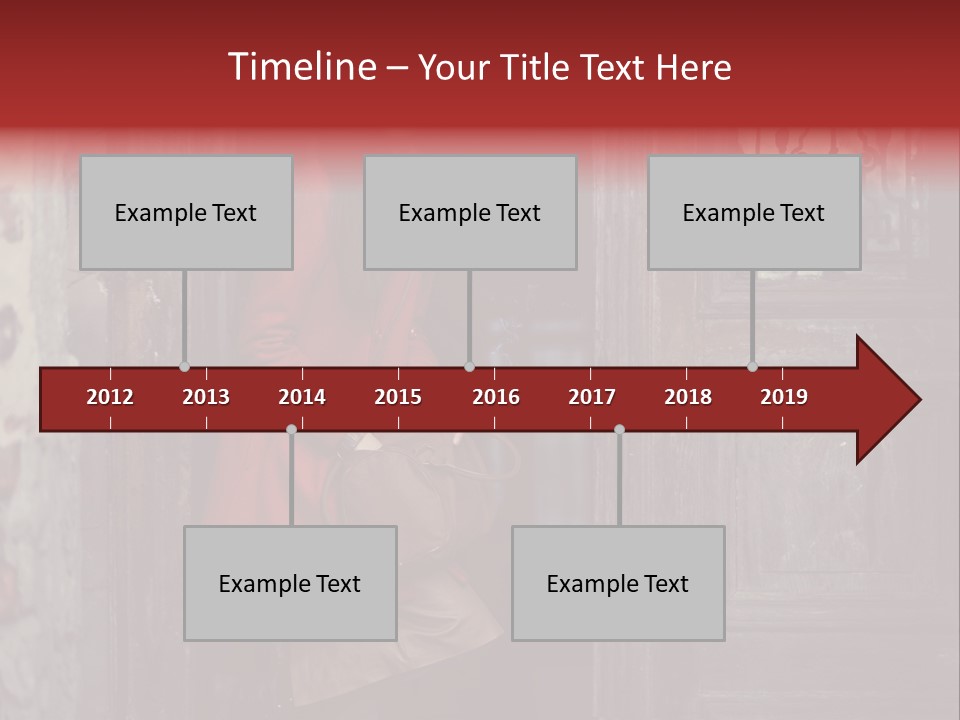 Timeline – Your Title Text Here

Example Text

Example Text

Example Text

2012 2013 2014 2015 2016 2017 2018 2019

Example Text

Example Text